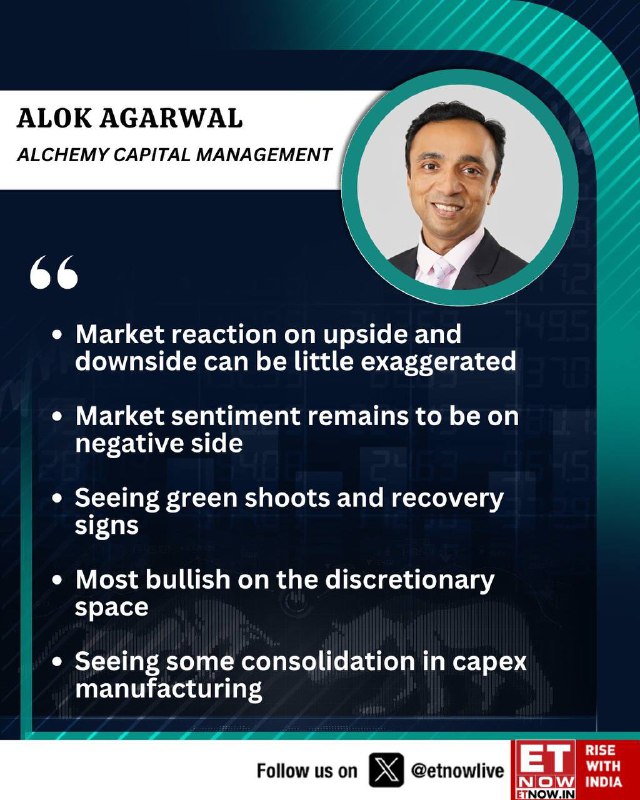 ALOK AGARWAL
ALCHEMY CAPITAL MANAGEMENT

“

• Market reaction on upside and downside can be little exaggerated

• Market sentiment remains to be on negative side

• Seeing green shoots and recovery signs

• Most bullish on the discretionary space

• Seeing some consolidation in capex manufacturing

Follow us on X @etnowlive

ET NOW ETNOW.IN RISE WITH INDIA